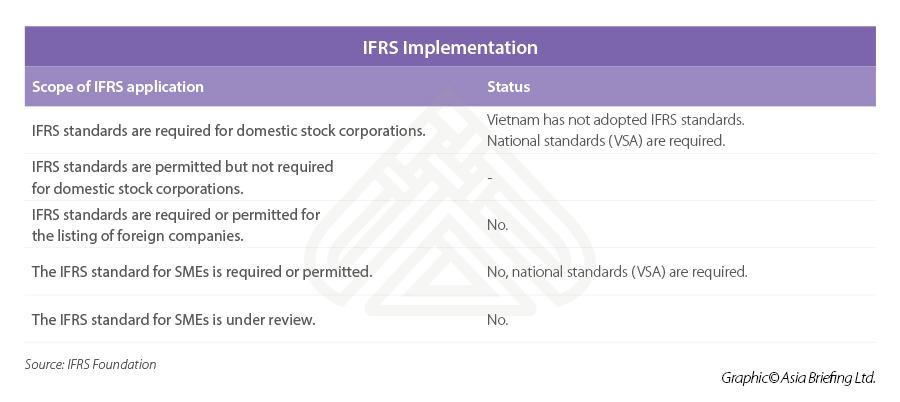 IFRS Implementation

| Scope of IFRS application | Status |
|---|---|
| IFRS standards are required for domestic stock corporations. | Vietnam has not adopted IFRS standards. National standards (VSA) are required. |
| IFRS standards are permitted but not required for domestic stock corporations. | - |
| IFRS standards are required or permitted for the listing of foreign companies. | No. |
| The IFRS standard for SMEs is required or permitted. | No, national standards (VSA) are required. |
| The IFRS standard for SMEs is under review. | No. |

Source: IFRS Foundation

Graphic© Asia Briefing Ltd.